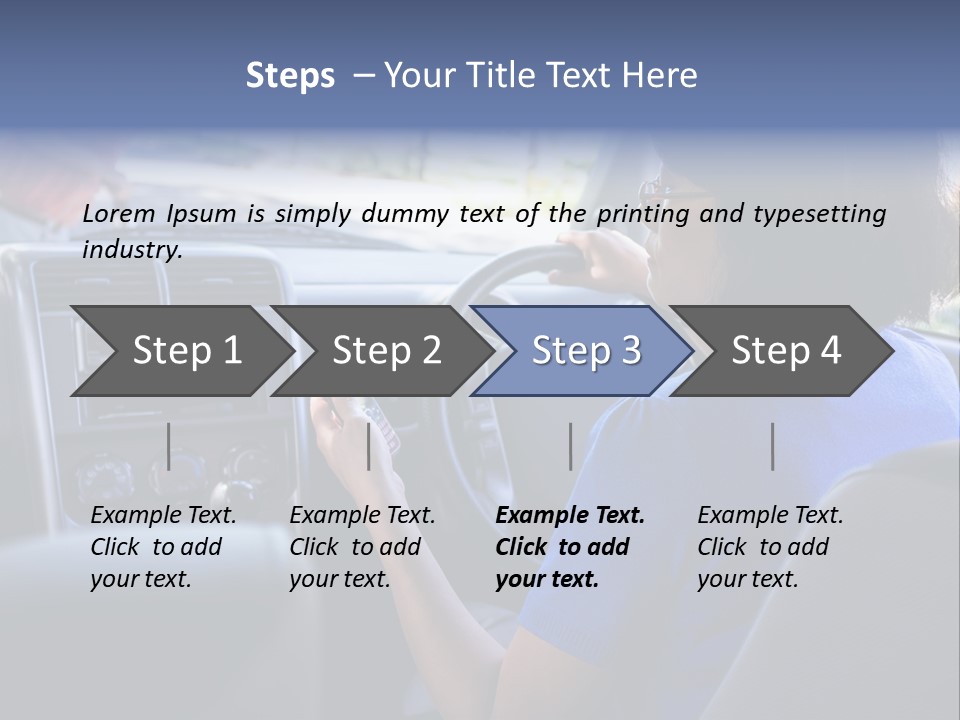 Steps – Your Title Text Here

Lorem Ipsum is simply dummy text of the printing and typesetting industry.

Step 1

Step 2

Step 3

Step 4

Example Text. Click to add your text.

Example Text. Click to add your text.

Example Text. Click to add your text.

Example Text. Click to add your text.